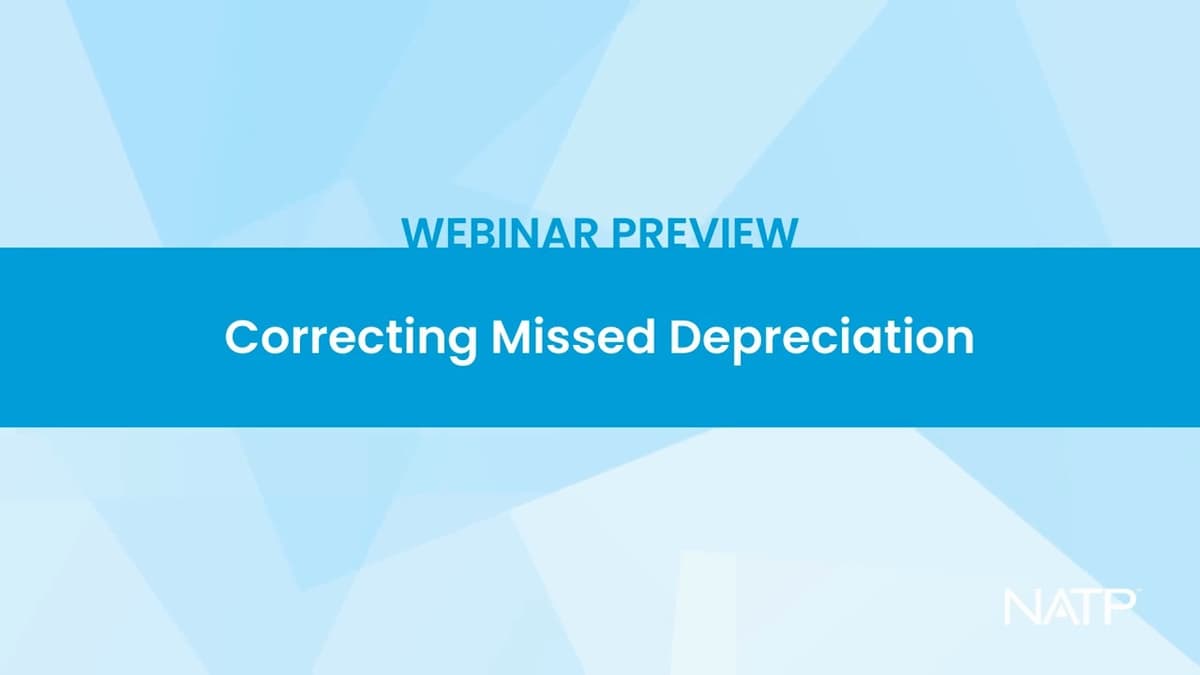 WEBINAR PREVIEW

Correcting Missed Depreciation

NATP